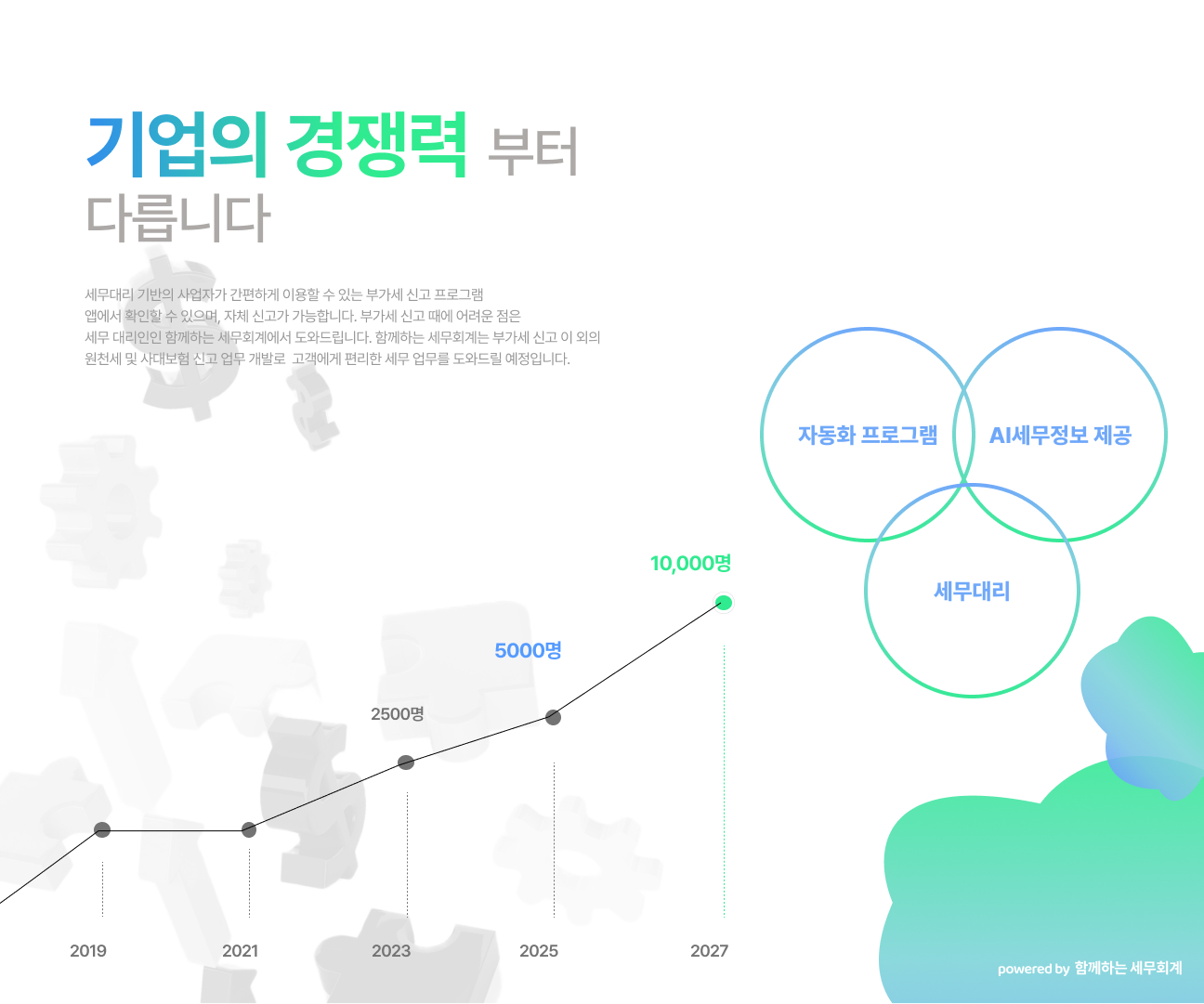 기업의 경쟁력 부터 다릅니다

세무대리 기반의 사업자가 간편하게 이용할 수 있는 부가세 신고 프로그램 앱에서 확인할 수 있으며, 자체 신고가 가능합니다. 부가세 신고 때에 어려운 점은 세무 대리인인 함께하는 세무회계에서 도와드립니다. 함께하는 세무회계는 부가세 신고 이 외의 원천세 및 사대보험 신고 업무 개발로 고객에게 편리한 세무 업무를 도와드릴 예정입니다.

자동화 프로그램
AI세무정보 제공
세무대리

10,000명
5000명
2500명

2019
2021
2023
2025
2027

powered by 함께하는 세무회계